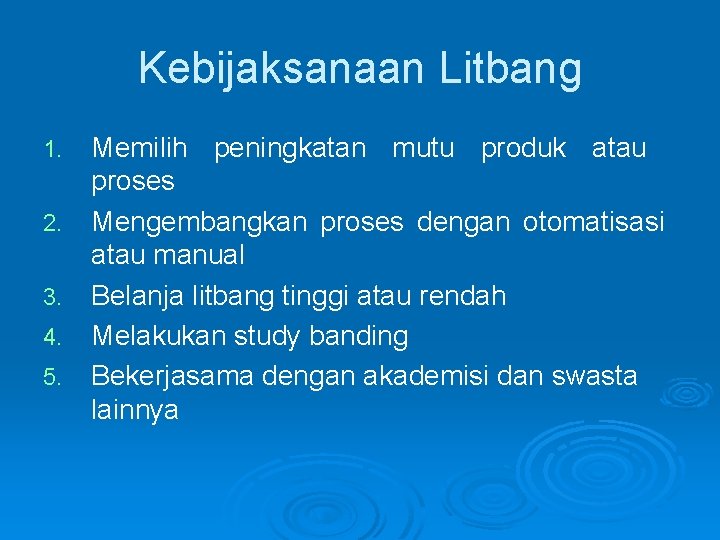 Kebijaksanaan Litbang

1. Memilih peningkatan mutu produk atau proses
2. Mengembangkan proses dengan otomatisasi atau manual
3. Belanja litbang tinggi atau rendah
4. Melakukan study banding
5. Bekerjasama dengan akademisi dan swasta lainnya